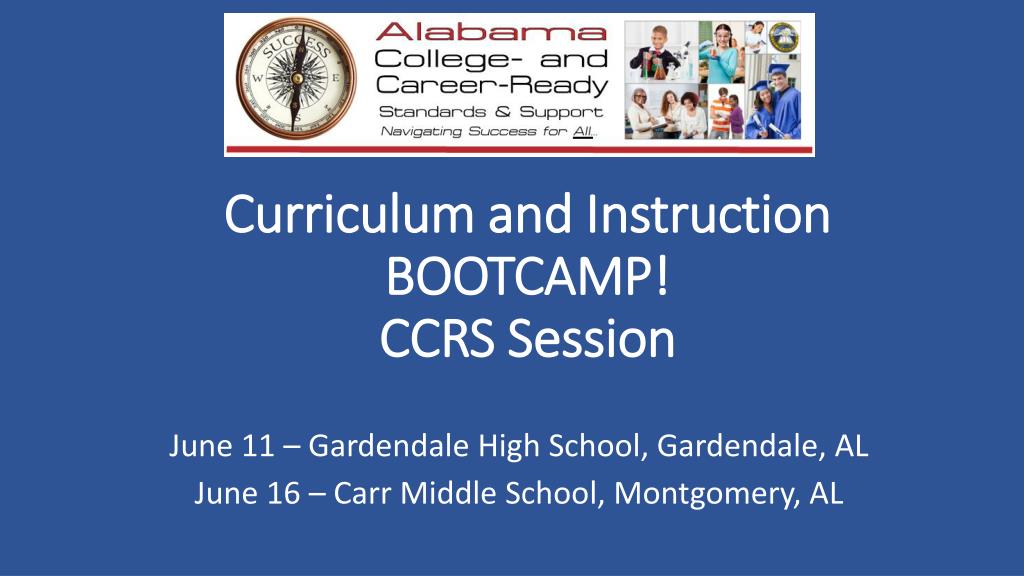 SUCCESS
W
E
Alabama
College- and Career-Ready
Standards & Support
Navigating Success for All...

Curriculum and Instruction
BOOTCAMP!
CCRS Session

June 11 – Gardendale High School, Gardendale, AL
June 16 – Carr Middle School, Montgomery, AL